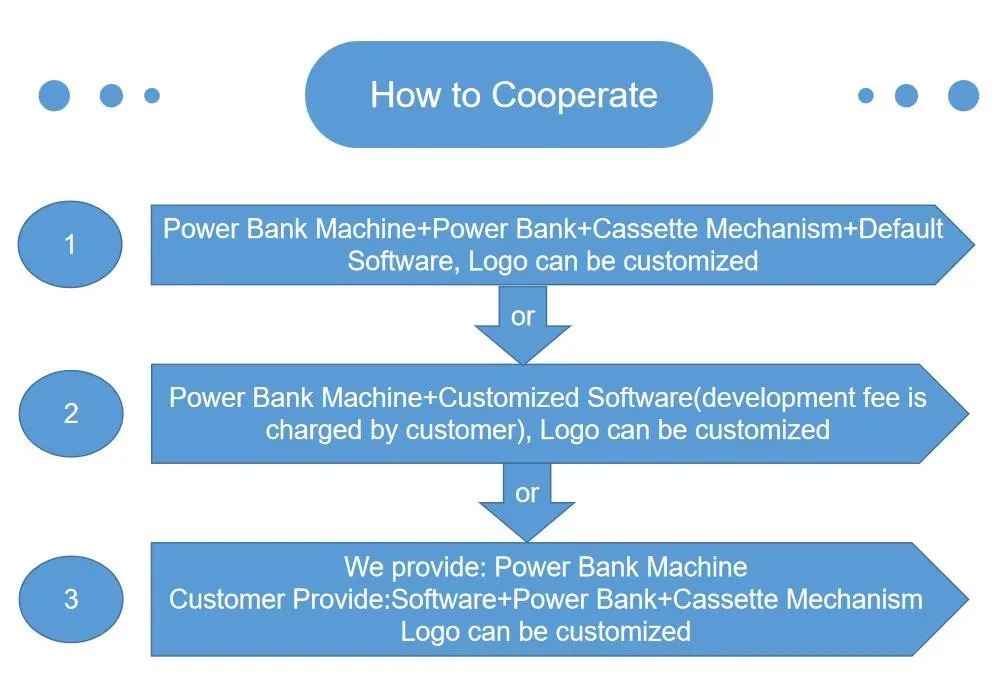 How to Cooperate

1

Power Bank Machine+Power Bank+Cassette Mechanism+Default Software, Logo can be customized

or

2

Power Bank Machine+Customized Software(development fee is charged by customer), Logo can be customized

or

3

We provide: Power Bank Machine
Customer Provide:Software+Power Bank+Cassette Mechanism
Logo can be customized